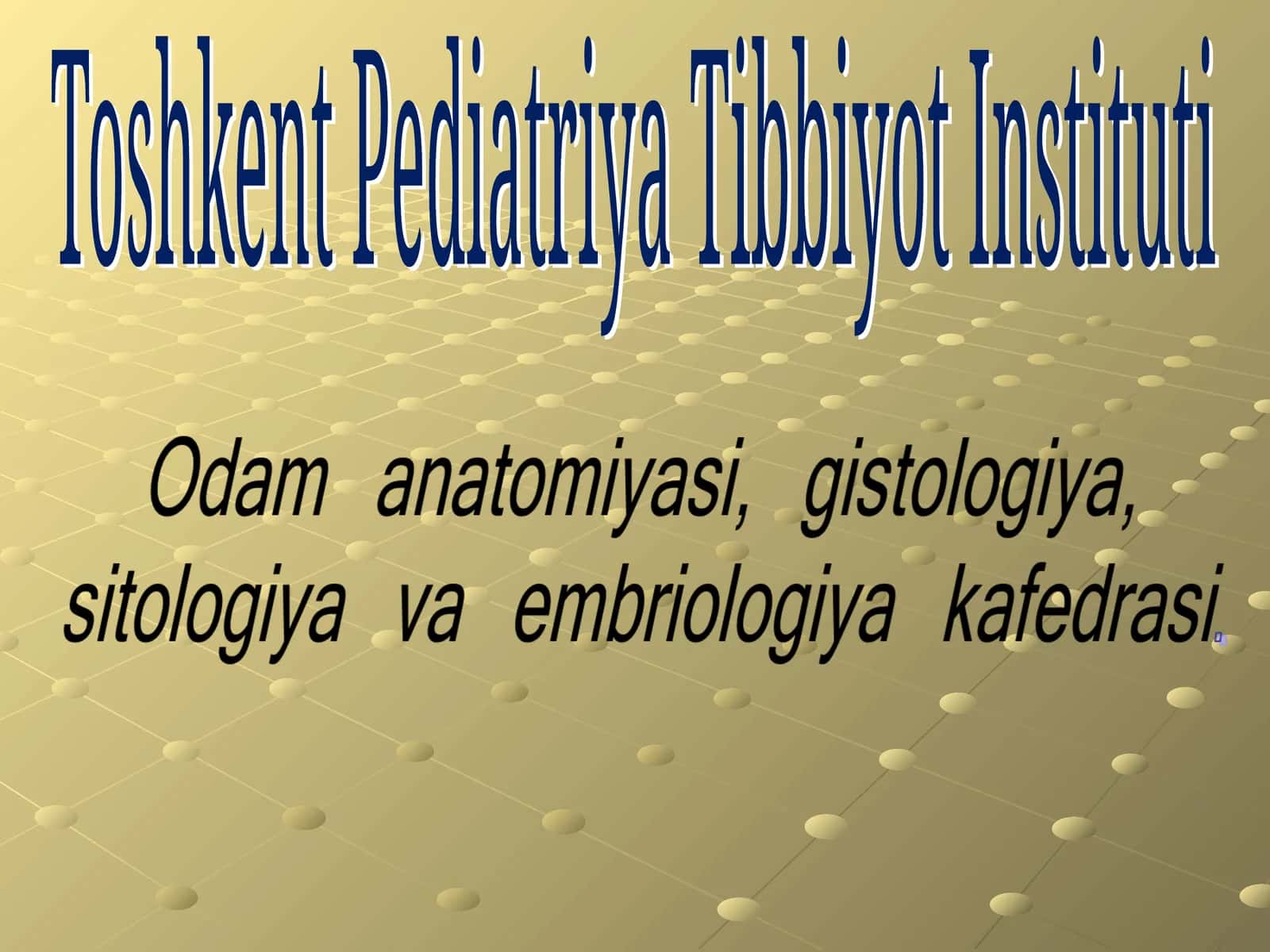 Toshkent Pediatriya Tibbiyot Instituti

Odam anatomiyasi, gistologiya, sitologiya va embriologiya kafedrasi.